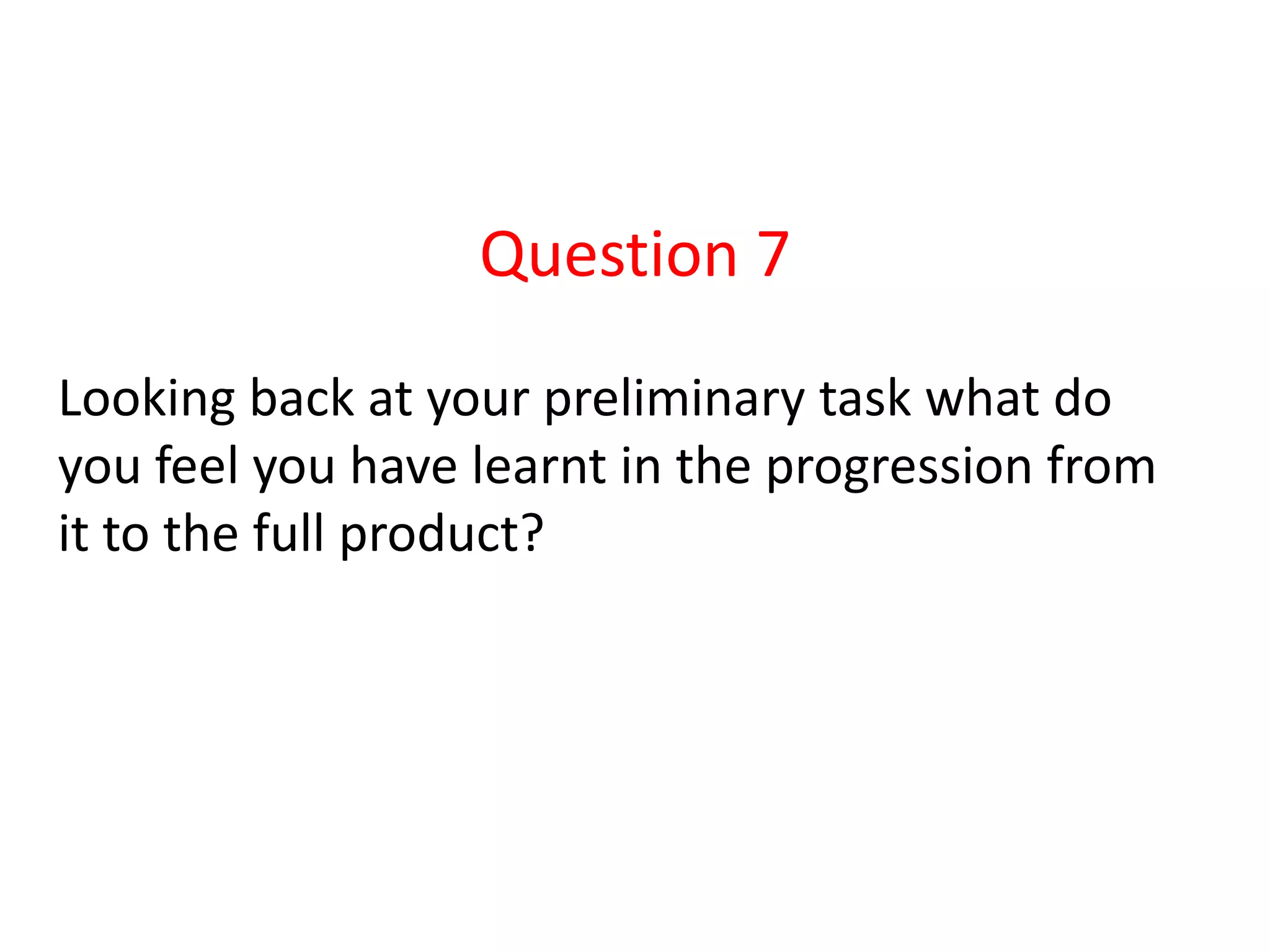 Question 7

Looking back at your preliminary task what do you feel you have learnt in the progression from it to the full product?